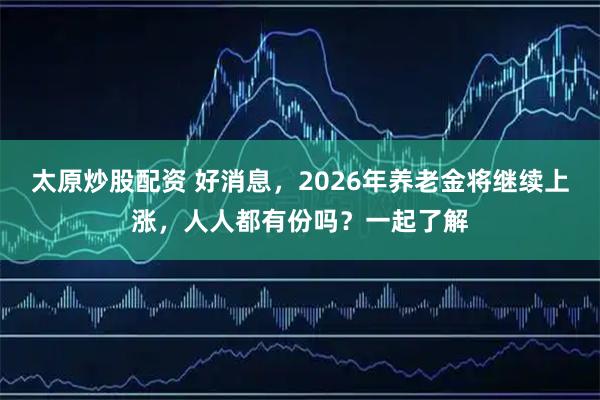 太原炒股配资 好消息，2026年养老金将继续上涨，人人都有份吗？一起了解